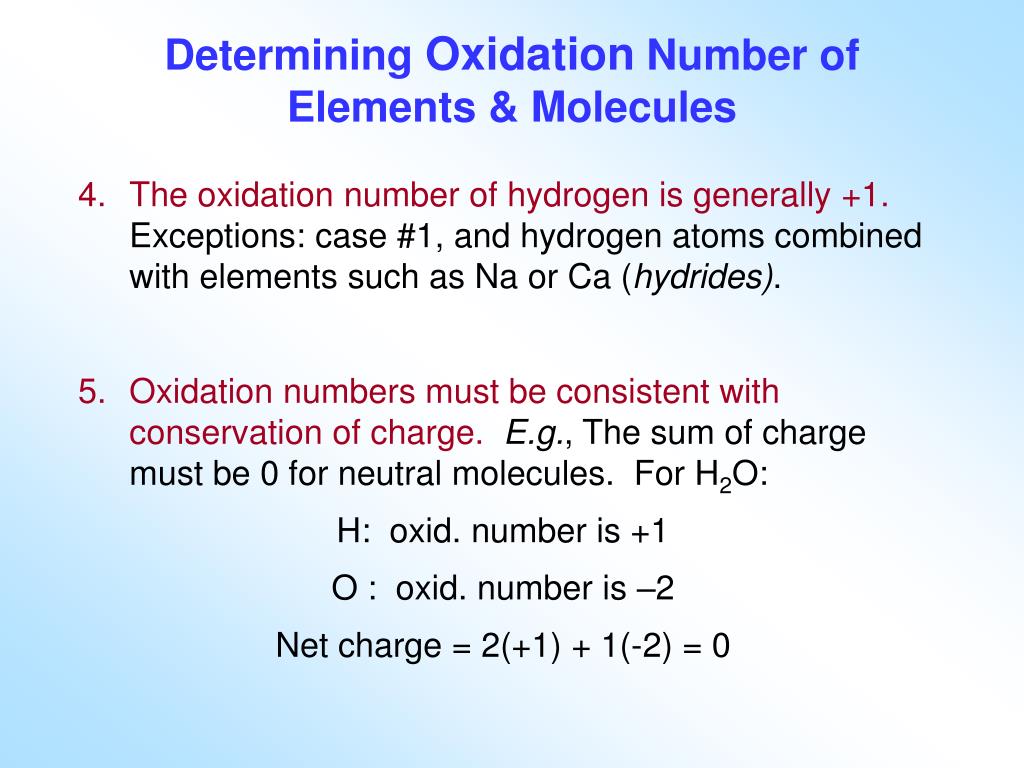 Determining Oxidation Number of Elements & Molecules

4. The oxidation number of hydrogen is generally +1. Exceptions: case #1, and hydrogen atoms combined with elements such as Na or Ca (hydrides).

5. Oxidation numbers must be consistent with conservation of charge. E.g., The sum of charge must be 0 for neutral molecules. For $H_2O$:

H: oxid. number is +1

O : oxid. number is –2

Net charge = 2(+1) + 1(-2) = 0